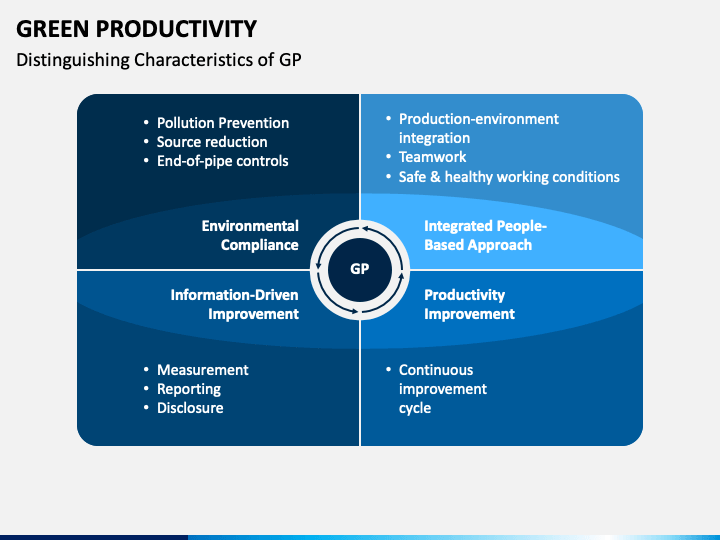 GREEN PRODUCTIVITY

Distinguishing Characteristics of GP

• Pollution Prevention
• Source reduction
• End-of-pipe controls

Environmental Compliance

• Production-environment integration
• Teamwork
• Safe & healthy working conditions

Integrated People-Based Approach

GP

Information-Driven Improvement

• Measurement
• Reporting
• Disclosure

Productivity Improvement

• Continuous improvement cycle